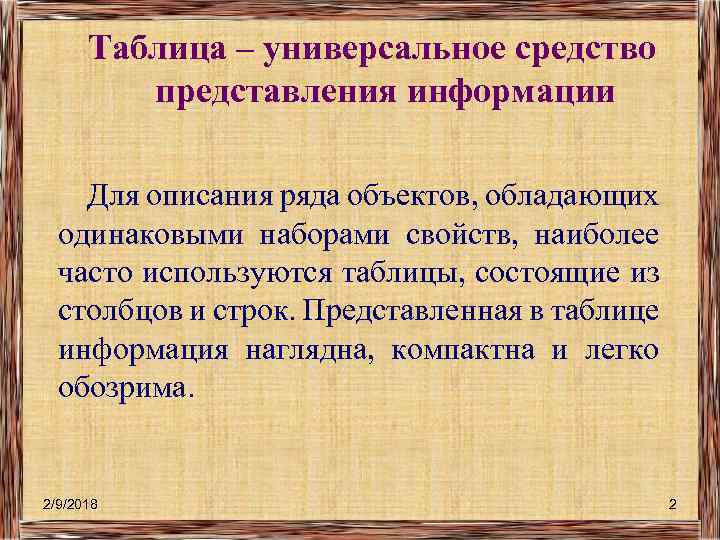 Таблица – универсальное средство представления информации

Для описания ряда объектов, обладающих одинаковыми наборами свойств, наиболее часто используются таблицы, состоящие из столбцов и строк. Представленная в таблице информация наглядна, компактна и легко обозрима.

2/9/2018

2